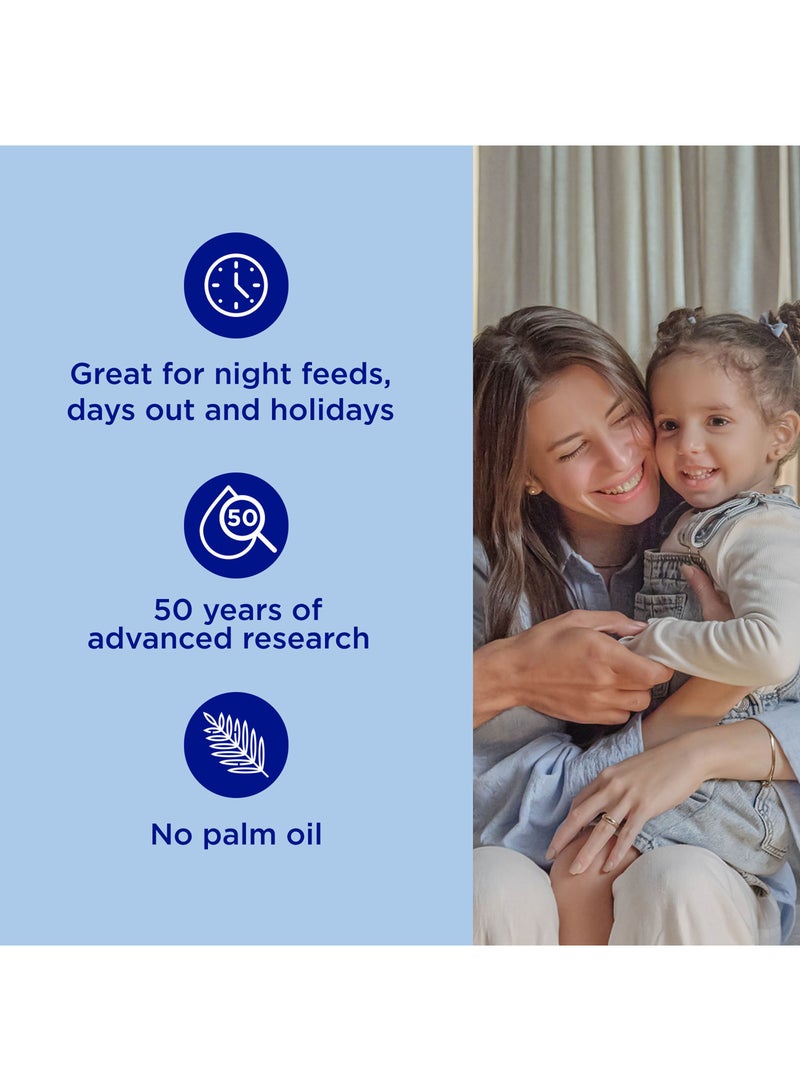 Great for night feeds, days out and holidays

50

50 years of advanced research

No palm oil